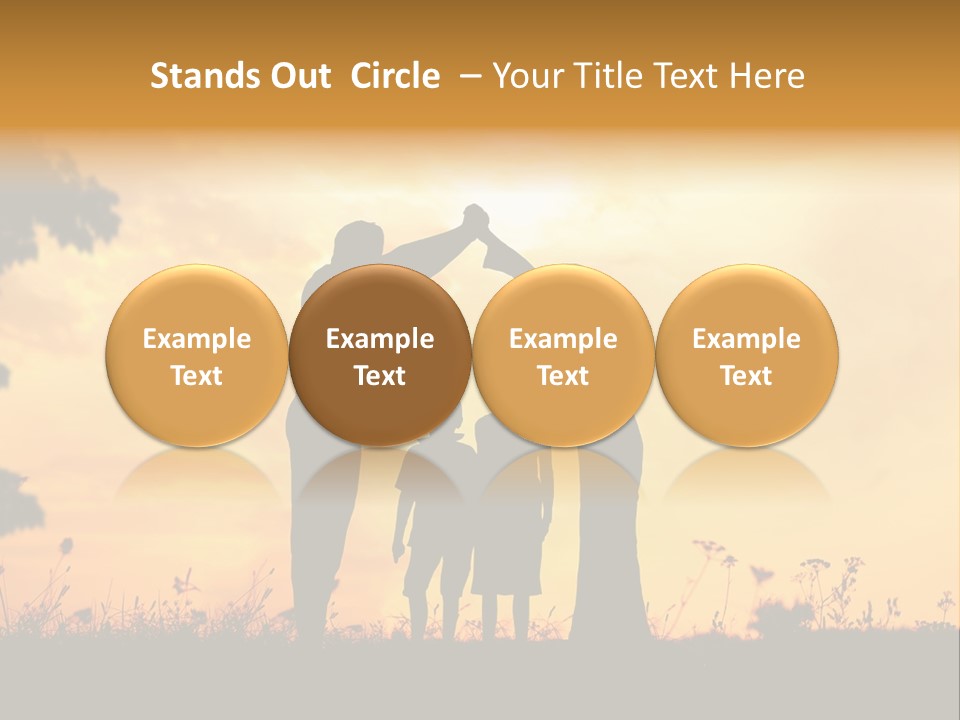 Stands Out Circle – Your Title Text Here

Example Text

Example Text

Example Text

Example Text